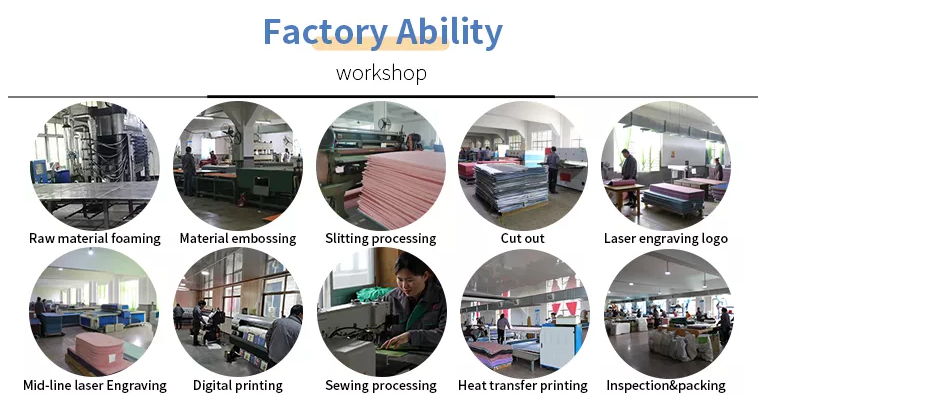 Factory Ability

workshop

Raw material foaming

Material embossing

Slitting processing

Cut out

Laser engraving logo

Mid-line laser Engraving

Digital printing

Sewing processing

Heat transfer printing

Inspection&packing